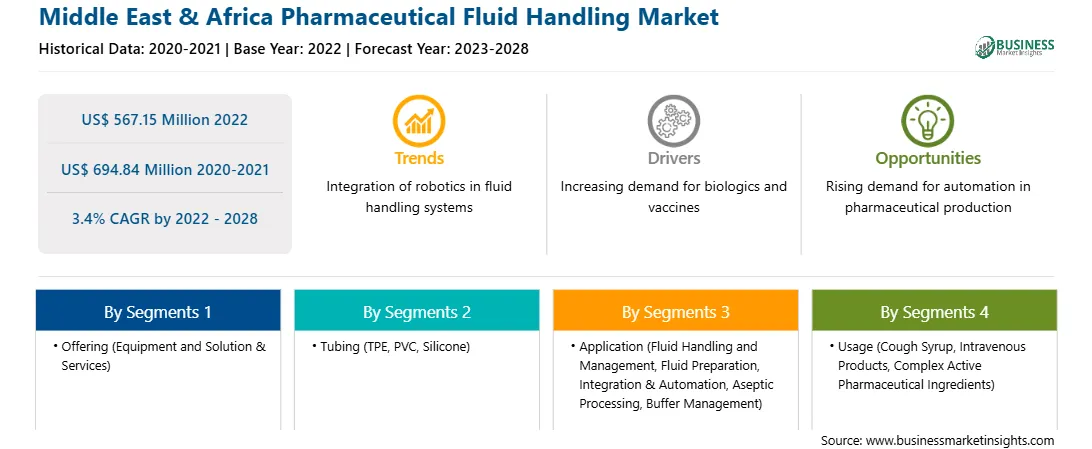 Middle East & Africa Pharmaceutical Fluid Handling Market

Historical Data: 2020-2021 | Base Year: 2022 | Forecast Year: 2023-2028

BUSINESS Market Insights

US$ 567.15 Million 2022

US$ 694.84 Million 2020-2021

3.4% CAGR by 2022 - 2028

Trends
Integration of robotics in fluid handling systems

Drivers
Increasing demand for biologics and vaccines

Opportunities
Rising demand for automation in pharmaceutical production

By Segments 1
• Offering (Equipment and Solution & Services)

By Segments 2
• Tubing (TPE, PVC, Silicone)

By Segments 3
• Application (Fluid Handling and Management, Fluid Preparation, Integration & Automation, Aseptic Processing, Buffer Management)

By Segments 4
• Usage (Cough Syrup, Intravenous Products, Complex Active Pharmaceutical Ingredients)

Source: www.businessmarketinsights.com